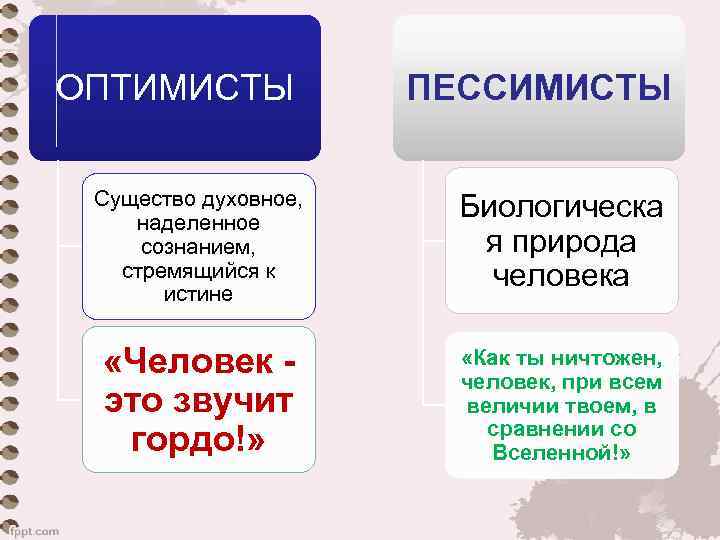 ОПТИМИСТЫ

Существо духовное, наделенное сознанием, стремящийся к истине

«Человек - это звучит гордо!»

ПЕССИМИСТЫ

Биологическая природа человека

«Как ты ничтожен, человек, при всем величии твоем, в сравнении со Вселенной!»

fppt.com